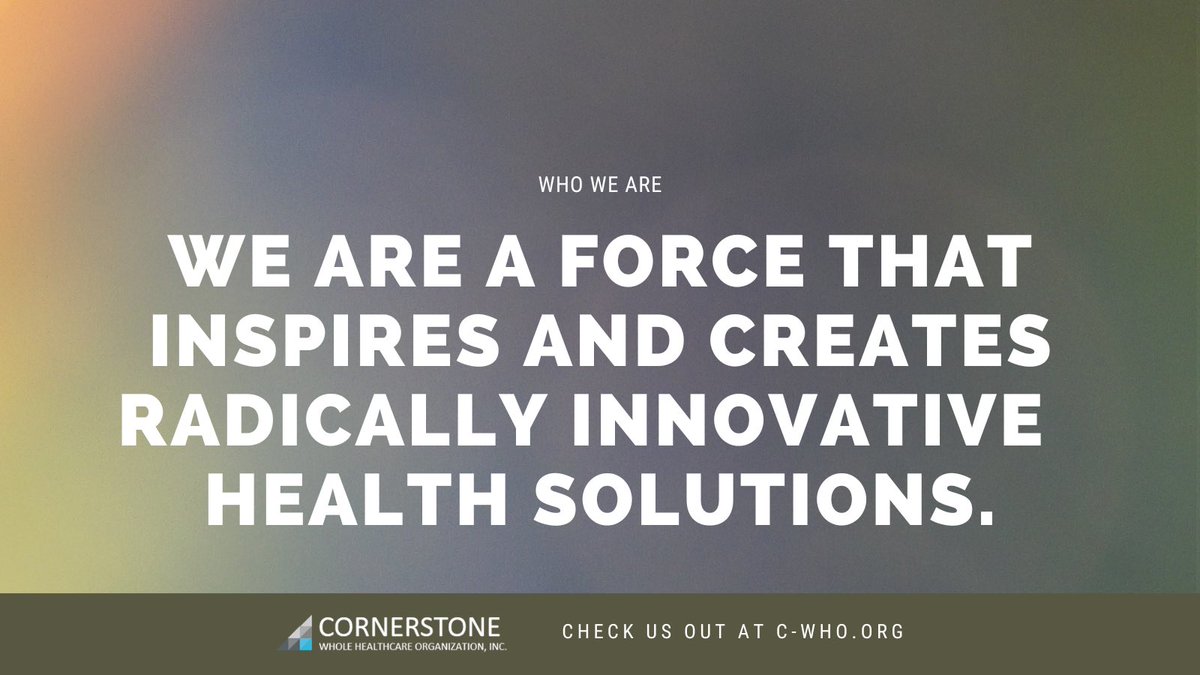 WHO WE ARE

WE ARE A FORCE THAT INSPIRES AND CREATES RADICALLY INNOVATIVE HEALTH SOLUTIONS.

CORNERSTONE
WHOLE HEALTHCARE ORGANIZATION, INC.

CHECK US OUT AT C-WHO.ORG